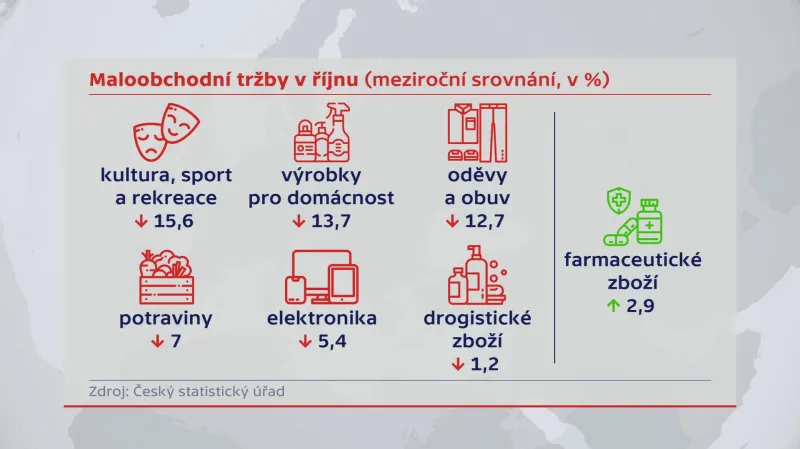 Maloobchodní tržby v říjnu (meziroční srovnání, v %)

kultura, sport a rekreace
↓ 15,6

výrobky pro domácnost
↓ 13,7

oděvy a obuv
↓ 12,7

potraviny
↓ 7

elektronika
↓ 5,4

drogistické zboží
↓ 1,2

farmaceutické zboží
↑ 2,9

Zdroj: Český statistický úřad